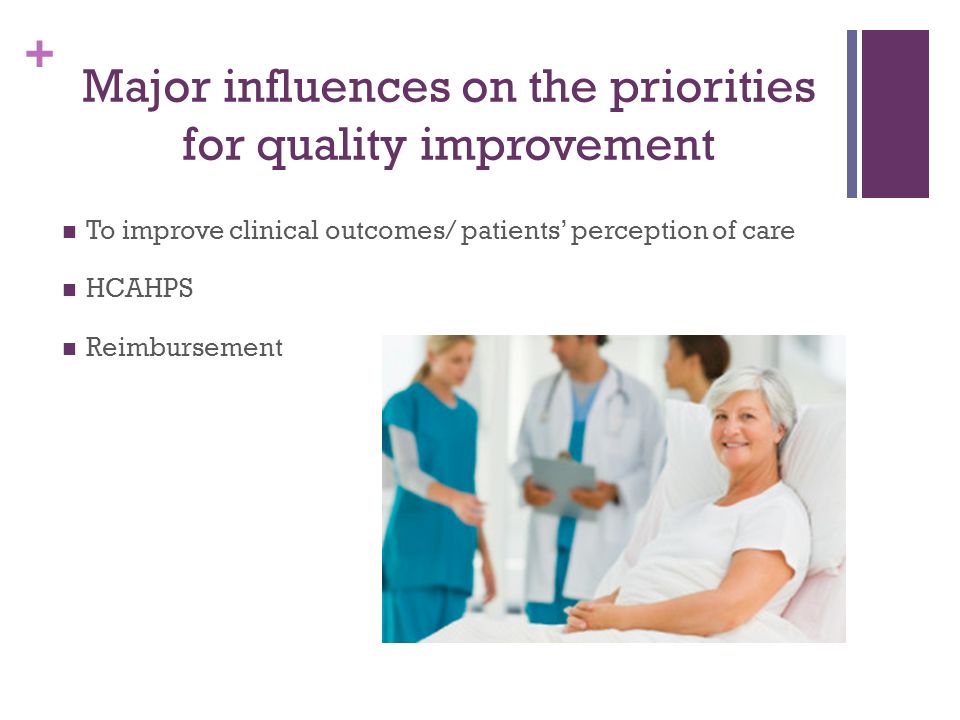 +

Major influences on the priorities for quality improvement

■ To improve clinical outcomes/ patients' perception of care

■ HCAHPS

■ Reimbursement